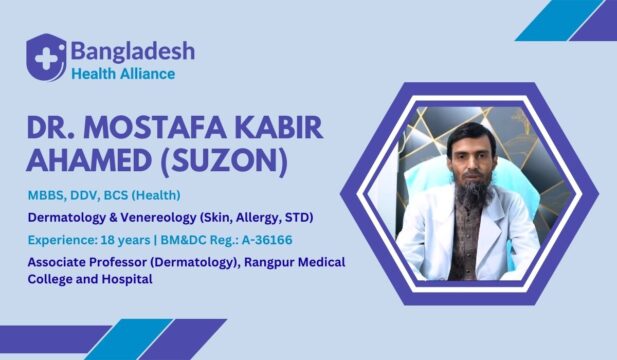 Bangladesh
Health Alliance

DR. MOSTAFA KABIR AHAMED (SUZON)

MBBS, DDV, BCS (Health)

Dermatology & Venereology (Skin, Allergy, STD)

Experience: 18 years | BM&DC Reg.: A-36166

Associate Professor (Dermatology), Rangpur Medical College and Hospital